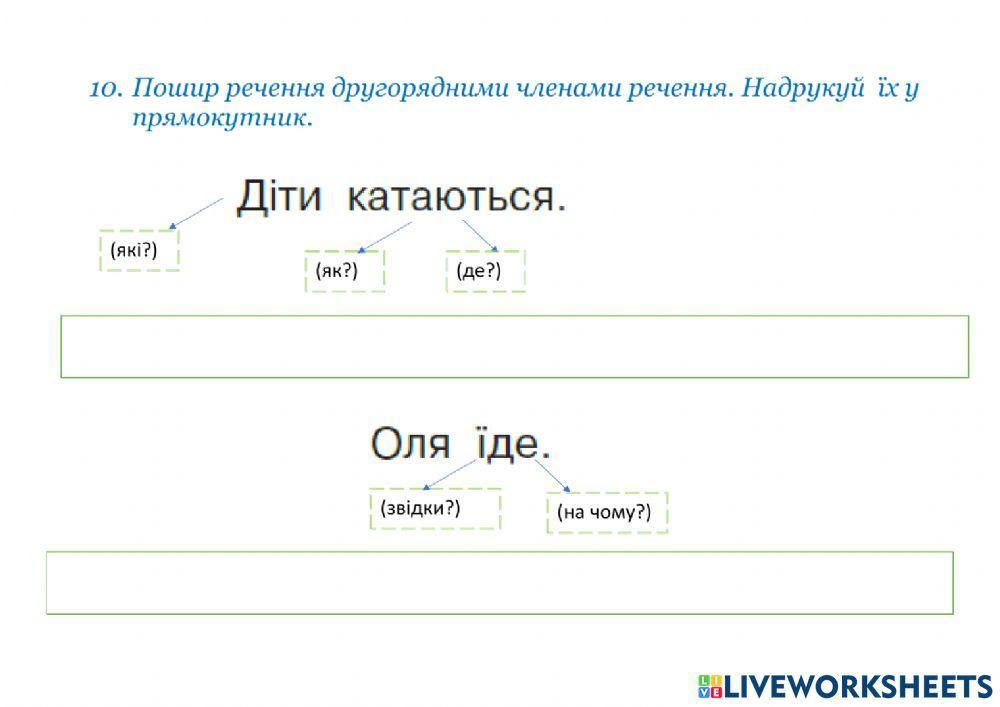 10. Пошир речення другорядними членами речення. Надрукуй їх у прямокутник.

Діти катаються.

(які?)

(як?)

(де?)

Оля їде.

(звідки?)

(на чому?)

LIVEWORKSHEETS